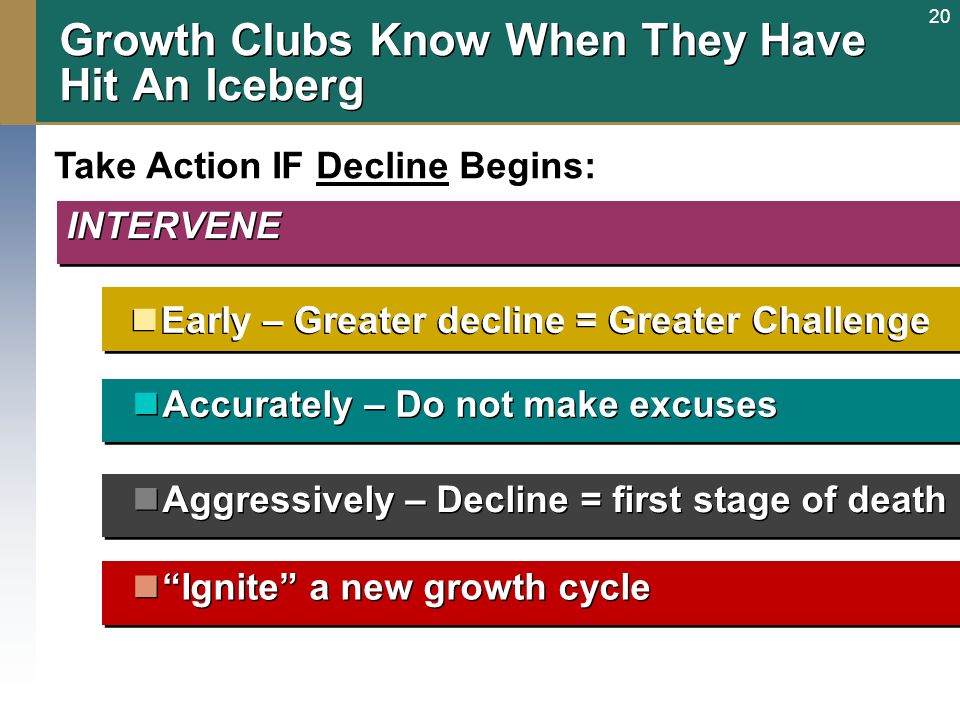 20

Growth Clubs Know When They Have Hit An Iceberg

Take Action IF Decline Begins:

INTERVENE

Early – Greater decline = Greater Challenge

Accurately – Do not make excuses

Aggressively – Decline = first stage of death

“Ignite” a new growth cycle